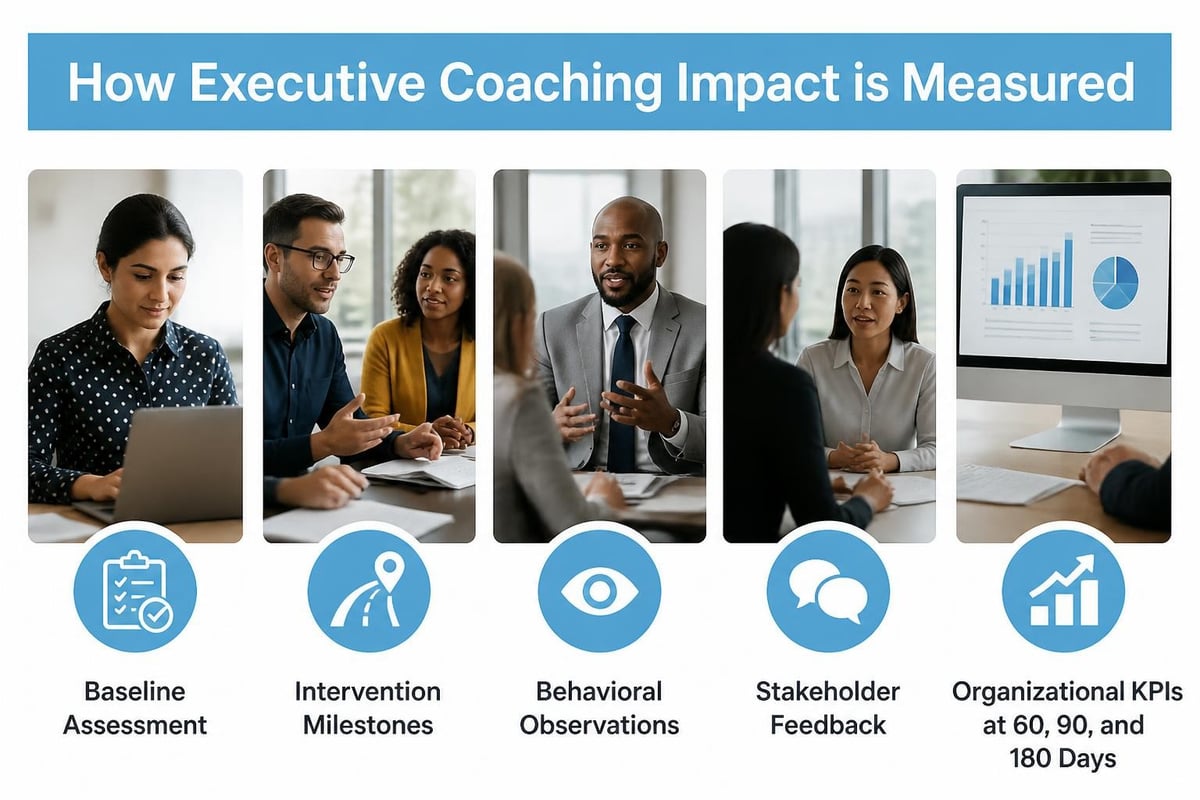 How Executive Coaching Impact is Measured

Baseline Assessment

Intervention Milestones

Behavioral Observations

Stakeholder Feedback

Organizational KPIs at 60, 90, and 180 Days